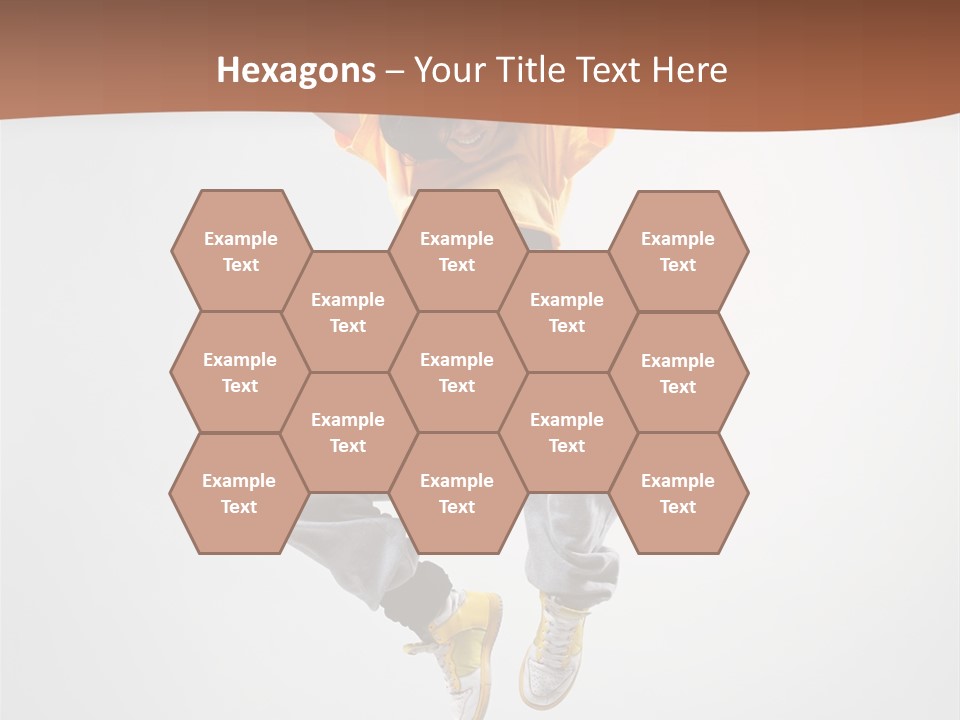 Hexagons – Your Title Text Here

Example Text

Example Text

Example Text

Example Text

Example Text

Example Text

Example Text

Example Text

Example Text

Example Text

Example Text

Example Text

Example Text